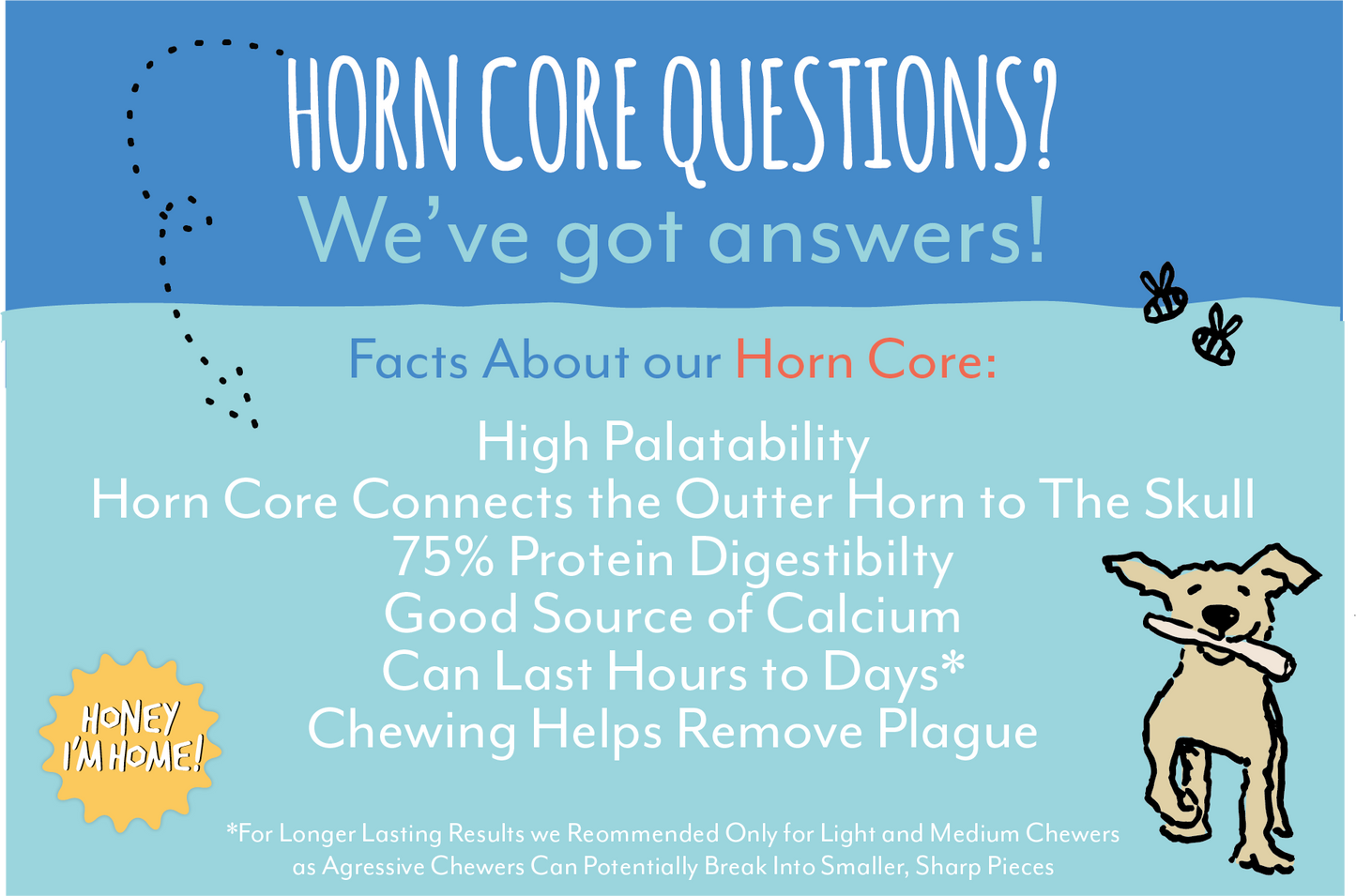 HORN CORE QUESTIONS?
We've got answers!

Facts About our Horn Core:

High Palatability
Horn Core Connects the Outter Horn to The Skull
75% Protein Digestibilty
Good Source of Calcium
Can Last Hours to Days*
Chewing Helps Remove Plague

HONEY I'M HOME!

*For Longer Lasting Results we Reommended Only for Light and Medium Chewers as Agressive Chewers Can Potentially Break Into Smaller, Sharp Pieces